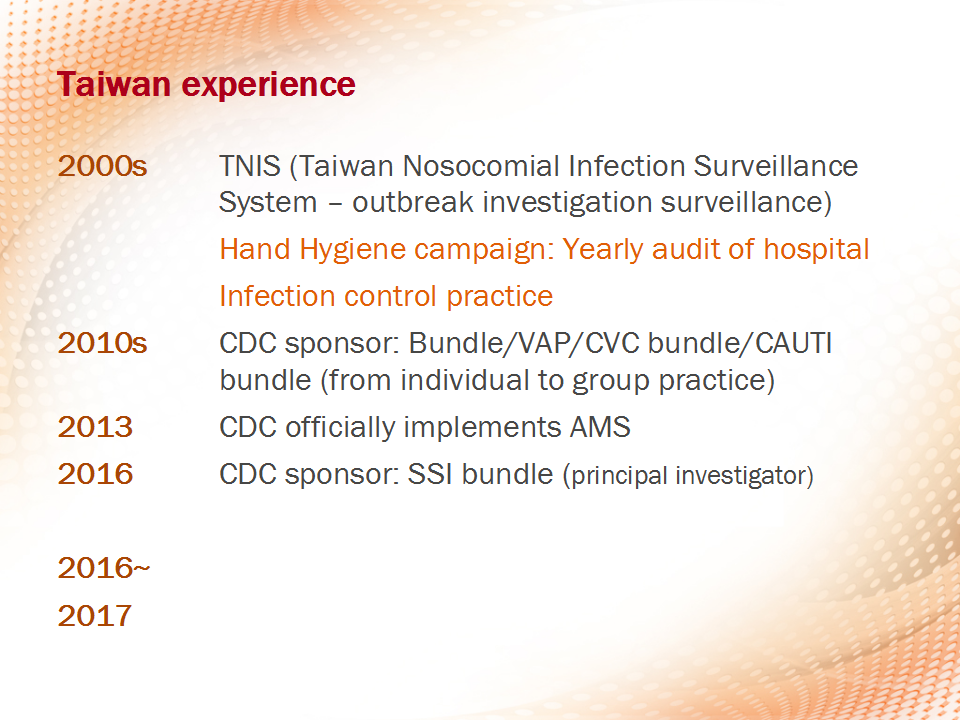 Taiwan experience

2000s TNIS (Taiwan Nosocomial Infection Surveillance System – outbreak investigation surveillance)

Hand Hygiene campaign: Yearly audit of hospital

Infection control practice

2010s CDC sponsor: Bundle/VAP/CVC bundle/CAUTI bundle (from individual to group practice)

2013 CDC officially implements AMS

2016 CDC sponsor: SSI bundle (principal investigator)

2016~

2017